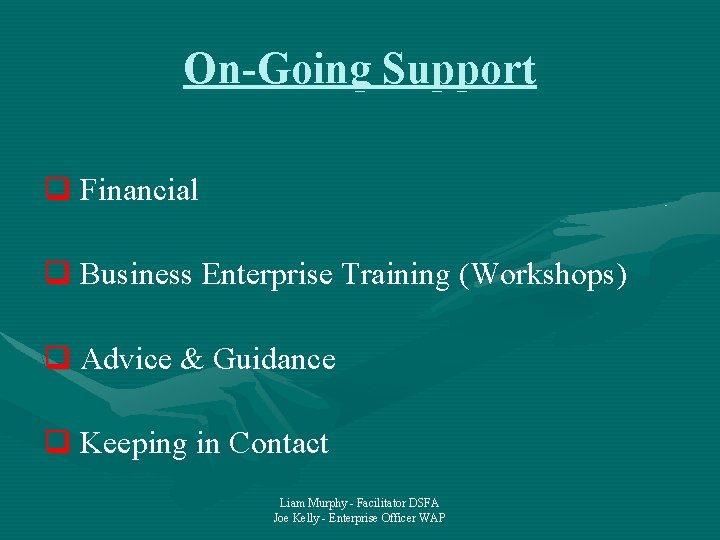 On-Going Support

Financial

Business Enterprise Training (Workshops)

Advice & Guidance

Keeping in Contact

Liam Murphy - Facilitator DSFA
Joe Kelly - Enterprise Officer WAP